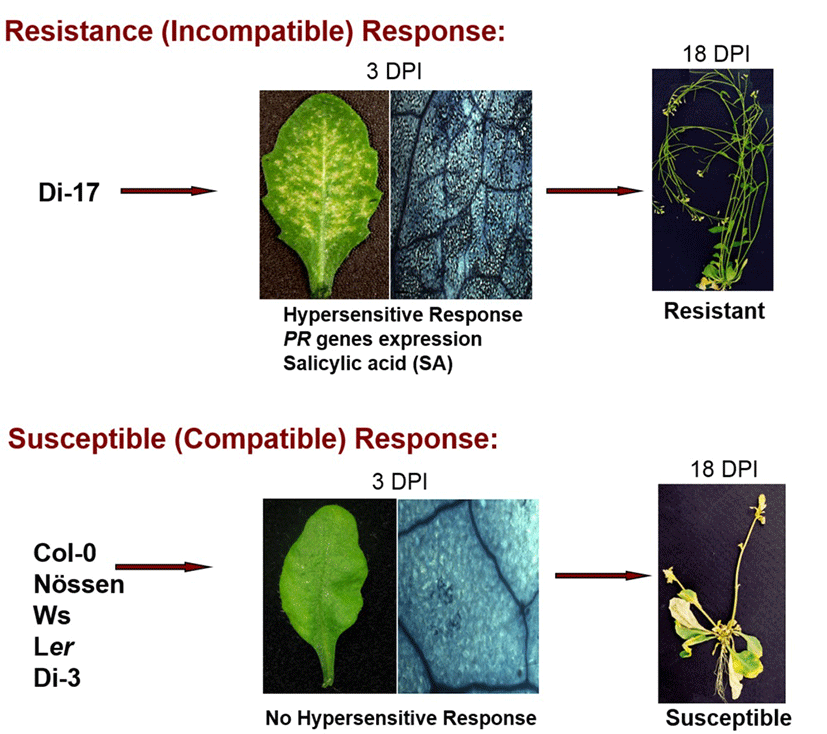 Resistance (Incompatible) Response:

3 DPI

18 DPI

Di-17

Hypersensitive Response
PR genes expression
Salicylic acid (SA)

Resistant

Susceptible (Compatible) Response:

3 DPI

18 DPI

Col-0
Nössen
Ws
Ler
Di-3

No Hypersensitive Response

Susceptible